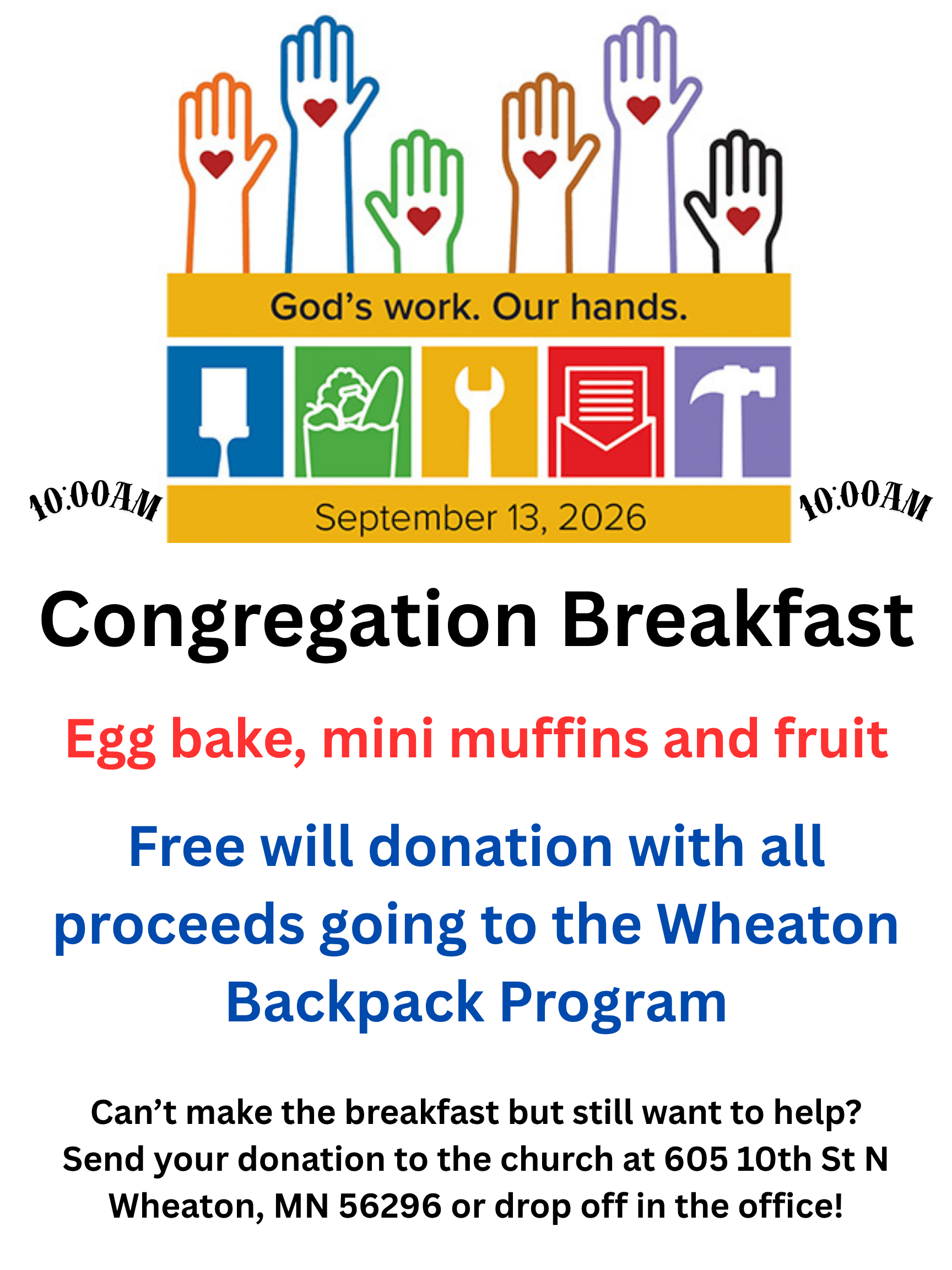 God's work. Our hands.

10:00AM

September 13, 2026

10:00AM

Congregation Breakfast

Egg bake, mini muffins and fruit

Free will donation with all proceeds going to the Wheaton Backpack Program

Can't make the breakfast but still want to help? Send your donation to the church at 605 10th St N Wheaton, MN 56296 or drop off in the office!